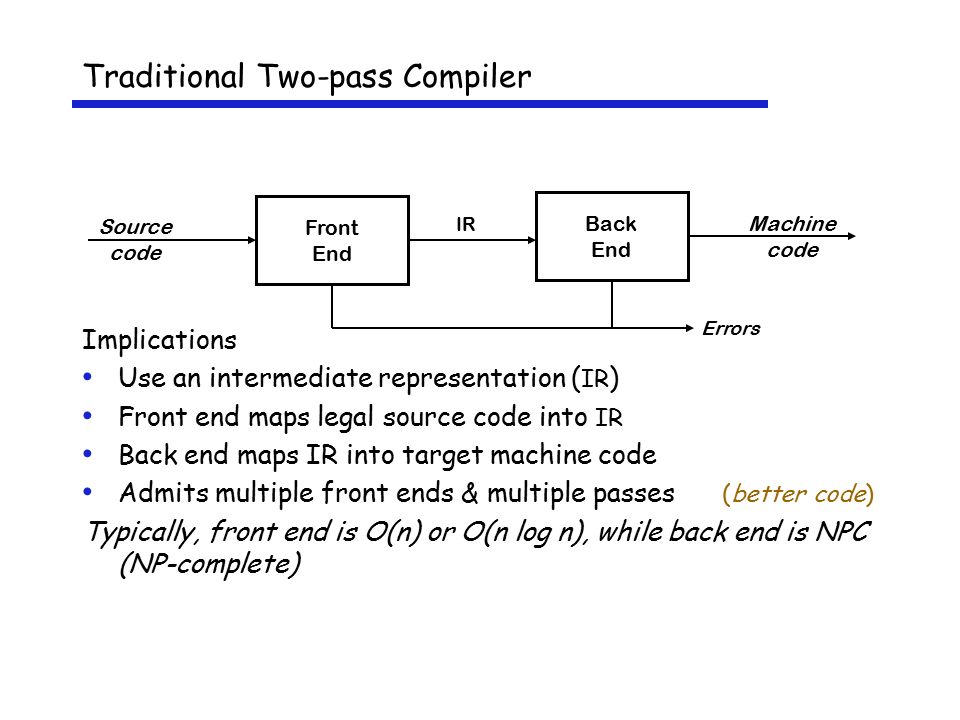 Traditional Two-pass Compiler

Source code

Front End

IR

Back End

Machine code

Errors

Implications

• Use an intermediate representation (IR)
• Front end maps legal source code into IR
• Back end maps IR into target machine code
• Admits multiple front ends & multiple passes (better code)

Typically, front end is O(n) or O(n log n), while back end is NPC (NP-complete)